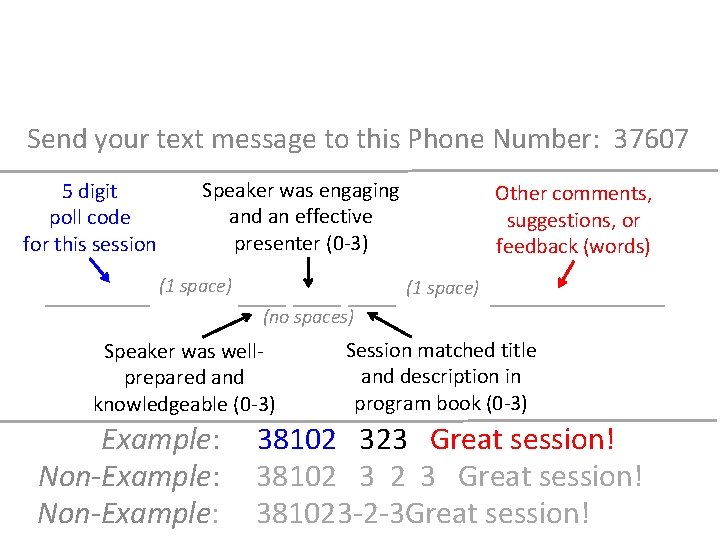 Send your text message to this Phone Number: 37607

5 digit poll code for this session

Speaker was engaging and an effective presenter (0-3)

Other comments, suggestions, or feedback (words)

(1 space)

(no spaces)

(1 space)

Speaker was well-prepared and knowledgeable (0-3)

Session matched title and description in program book (0-3)

Example: 38102 323 Great session!

Non-Example: 38102 3 2 3 Great session!

Non-Example: 381023-2-3Great session!